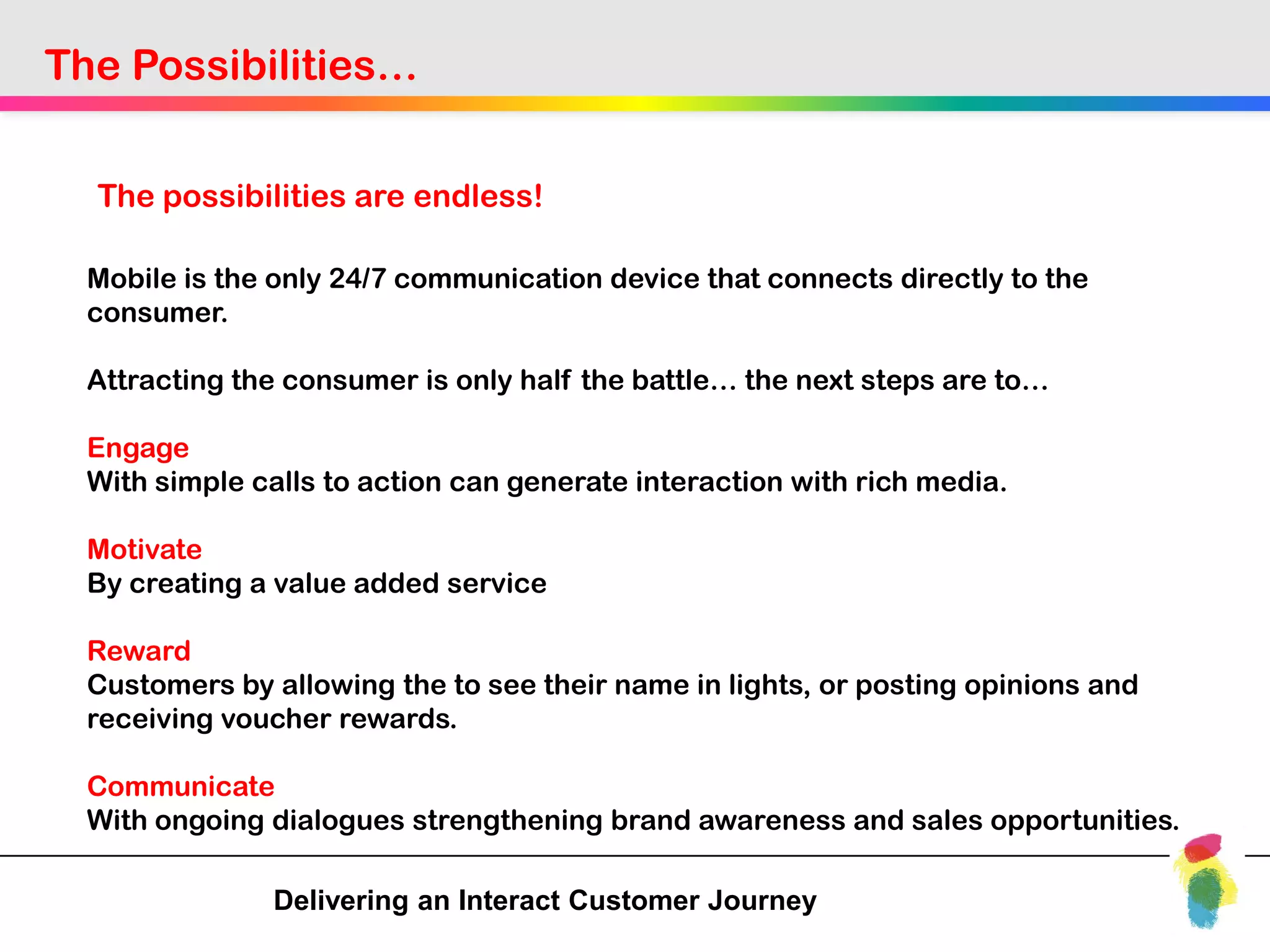 The Possibilities…

The possibilities are endless!

Mobile is the only 24/7 communication device that connects directly to the consumer.

Attracting the consumer is only half the battle… the next steps are to…

Engage
With simple calls to action can generate interaction with rich media.

Motivate
By creating a value added service

Reward
Customers by allowing the to see their name in lights, or posting opinions and receiving voucher rewards.

Communicate
With ongoing dialogues strengthening brand awareness and sales opportunities.

Delivering an Interact Customer Journey